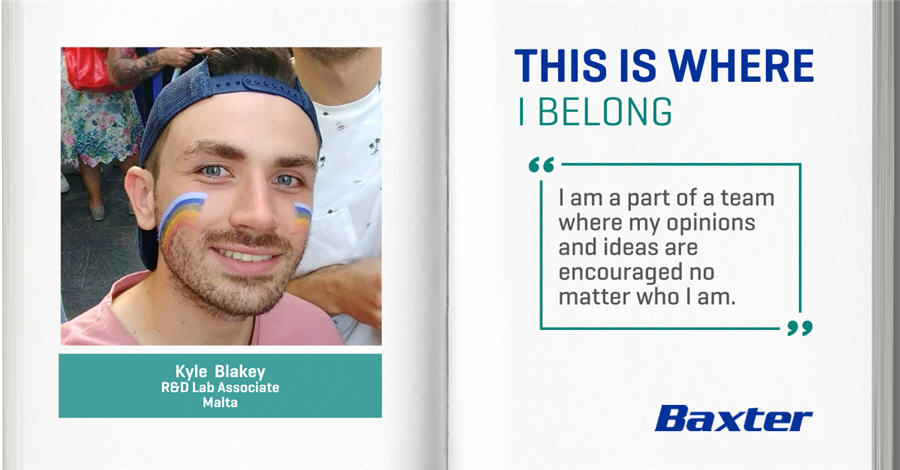 Kyle Blakey
R&D Lab Associate
Malta

THIS IS WHERE
I BELONG

“ I am a part of a team where my opinions and ideas are encouraged no matter who I am. ”

Baxter